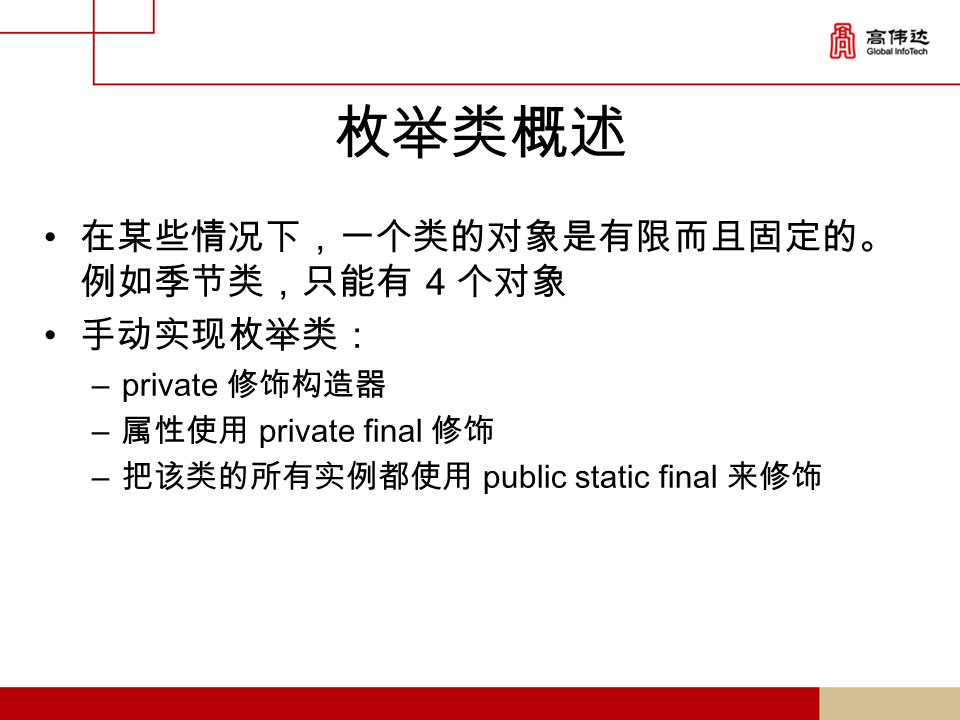 高伟达
Global InfoTech

枚举类概述

• 在某些情况下，一个类的对象是有限而且固定的。例如季节类，只能有 4 个对象
• 手动实现枚举类：
– private 修饰构造器
– 属性使用 private final 修饰
– 把该类的所有实例都使用 public static final 来修饰